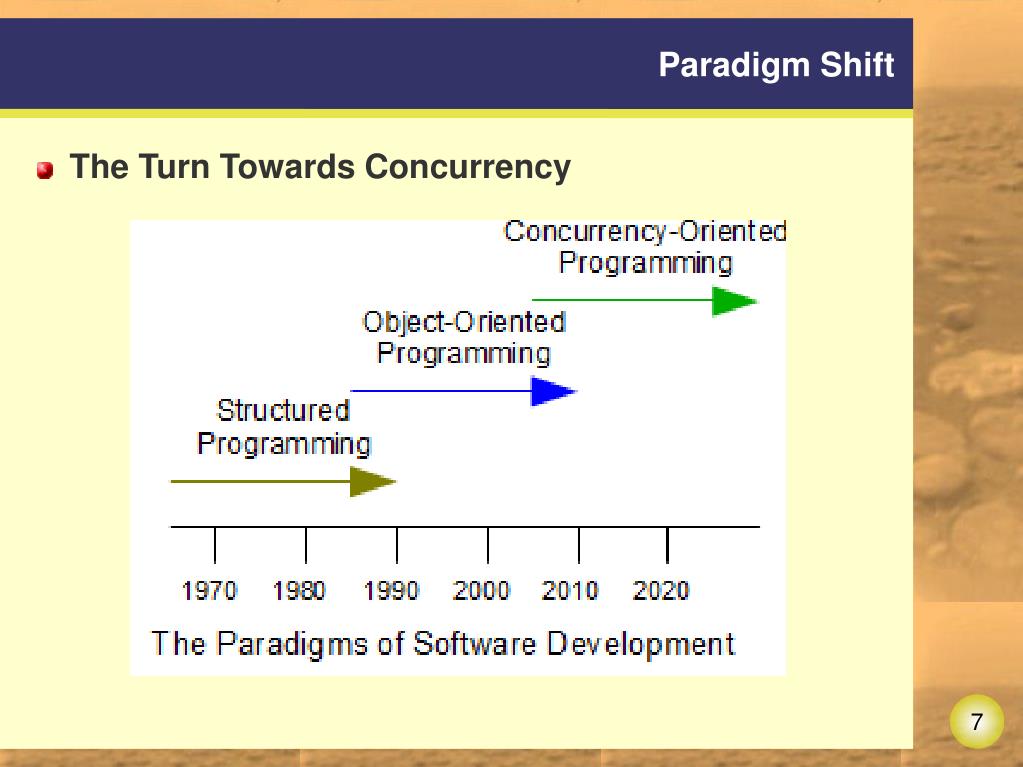 Paradigm Shift

The Turn Towards Concurrency

Concurrency-Oriented Programming

Object-Oriented Programming

Structured Programming

1970 1980 1990 2000 2010 2020

The Paradigms of Software Development

7